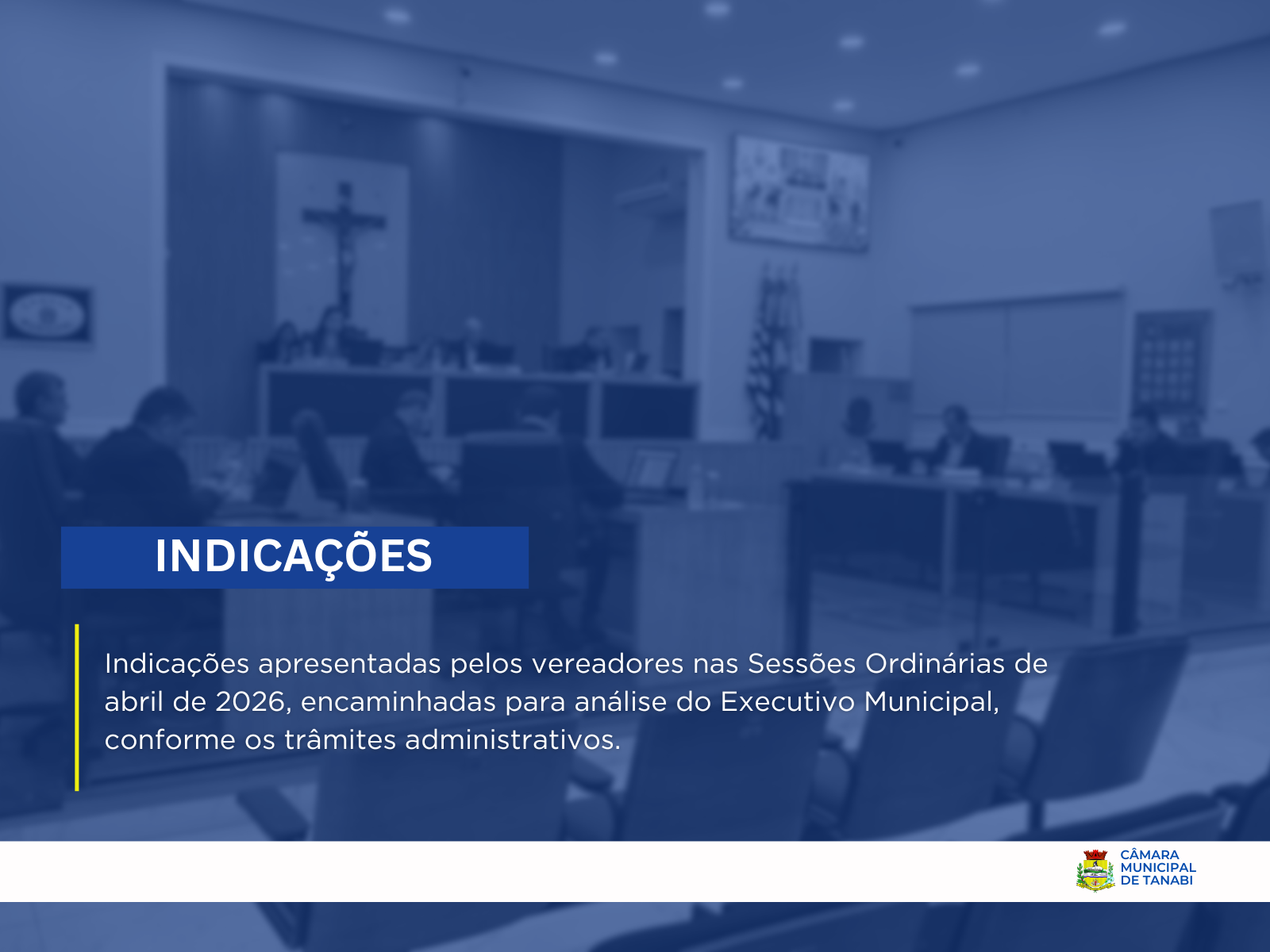 INDICAÇÕES

Indicações apresentadas pelos vereadores nas Sessões Ordinárias de abril de 2026, encaminhadas para análise do Executivo Municipal, conforme os trâmites administrativos.

CÂMARA MUNICIPAL DE TANABI